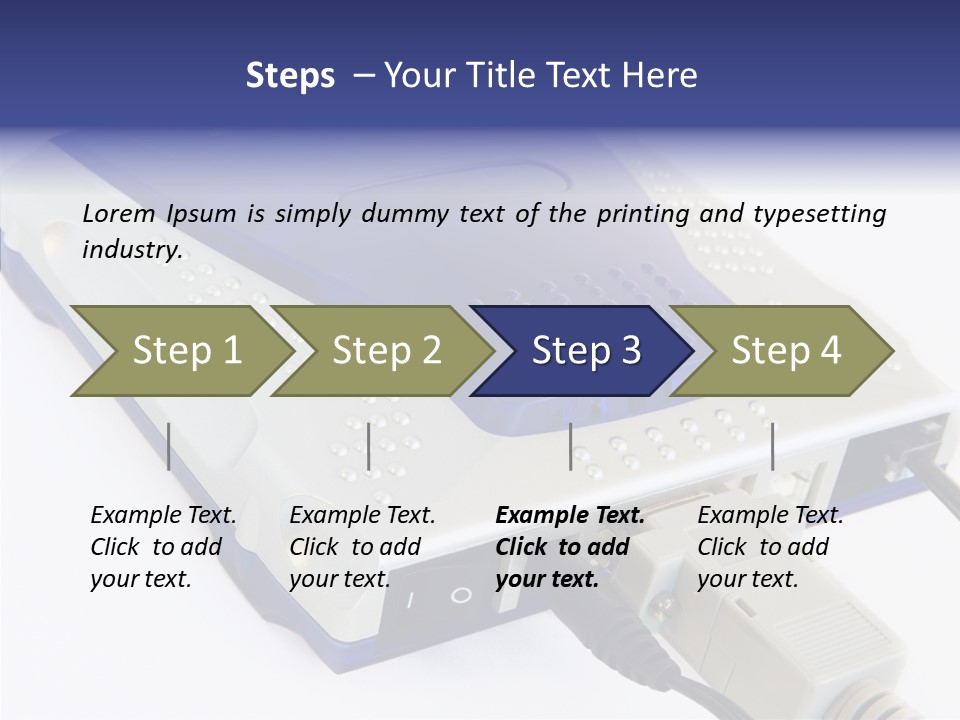 Steps – Your Title Text Here

Lorem Ipsum is simply dummy text of the printing and typesetting industry.

Step 1

Step 2

Step 3

Step 4

Example Text. Click to add your text.

Example Text. Click to add your text.

Example Text. Click to add your text.

Example Text. Click to add your text.